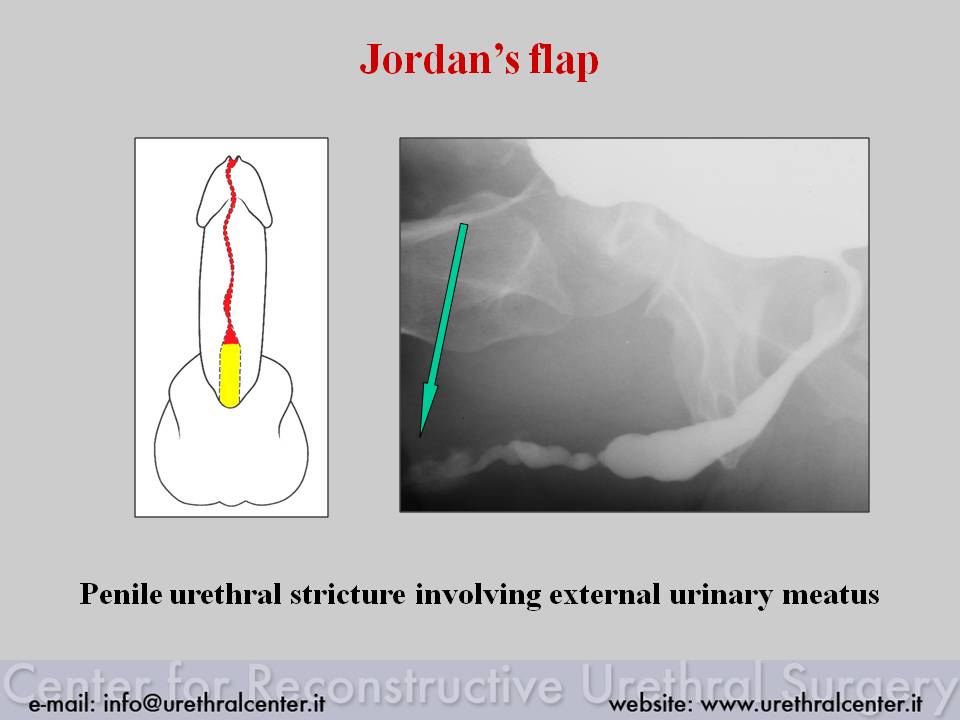 Jordan's flap

Penile urethral stricture involving external urinary meatus

Center for Reconstructive Urethral Surgery

e-mail: info@urethralcenter.it

website: www.urethralcenter.it